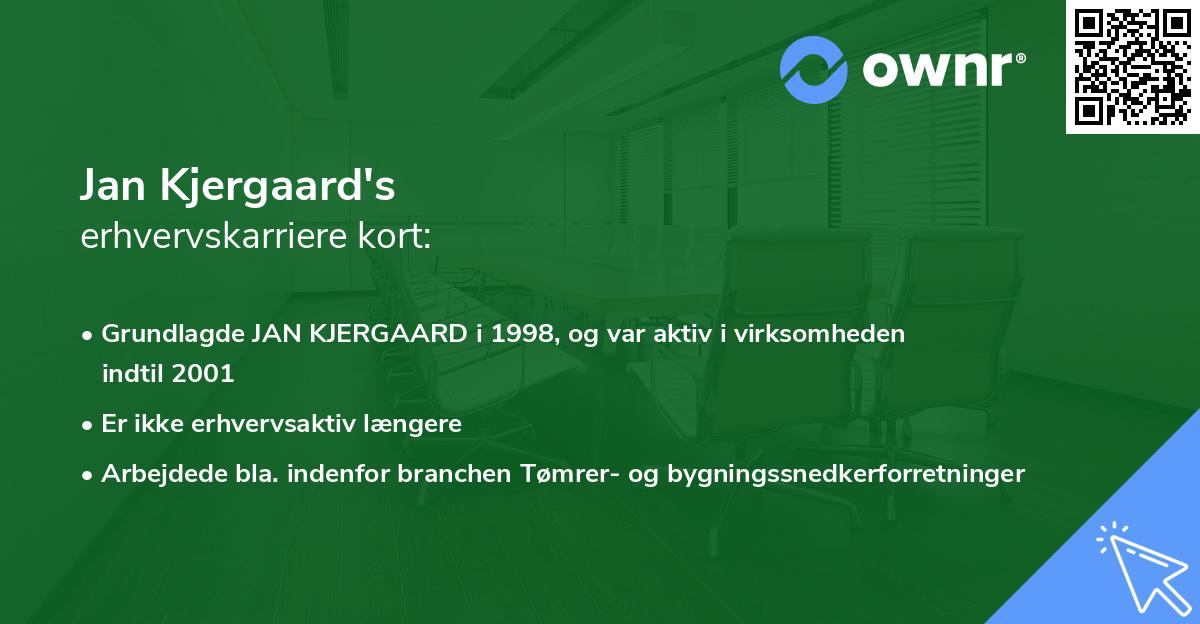 ownr®

Jan Kjergaard's
erhvervskarriere kort:

• Grundlagde JAN KJERGAARD i 1998, og var aktiv i virksomheden indtil 2001
• Er ikke erhvervsaktiv længere
• Arbejdede bla. indenfor branchen Tømrer- og bygningssnedkerforretninger